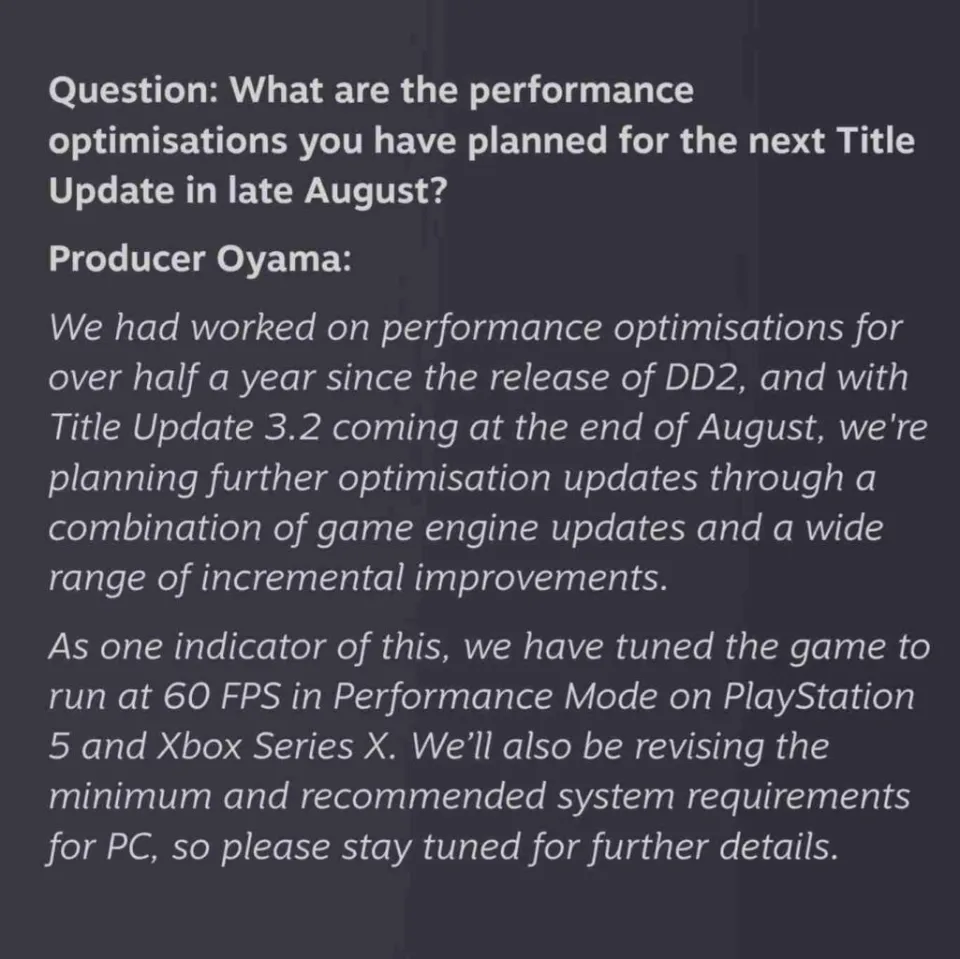 Question: What are the performance optimisations you have planned for the next Title Update in late August?

Producer Oyama:

We had worked on performance optimisations for over half a year since the release of DD2, and with Title Update 3.2 coming at the end of August, we're planning further optimisation updates through a combination of game engine updates and a wide range of incremental improvements.

As one indicator of this, we have tuned the game to run at 60 FPS in Performance Mode on PlayStation 5 and Xbox Series X. We'll also be revising the minimum and recommended system requirements for PC, so please stay tuned for further details.